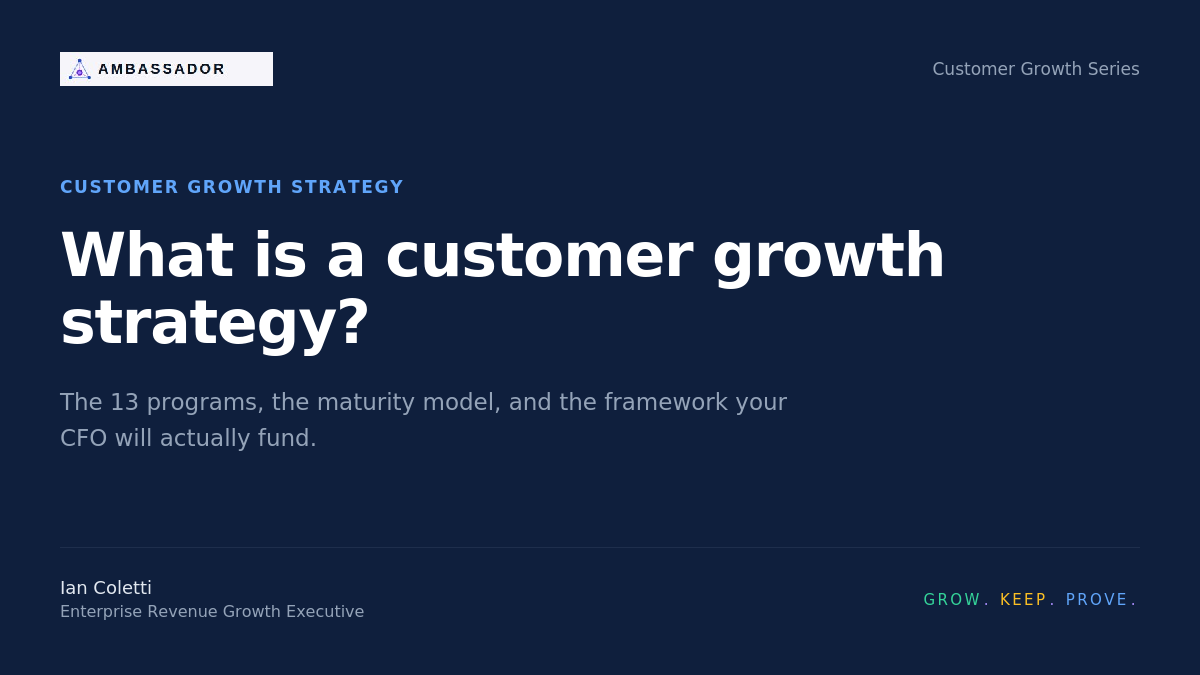 AMBASSADOR

Customer Growth Series

CUSTOMER GROWTH STRATEGY

What is a customer growth strategy?

The 13 programs, the maturity model, and the framework your CFO will actually fund.

Ian Coletti
Enterprise Revenue Growth Executive

GROW. KEEP. PROVE.